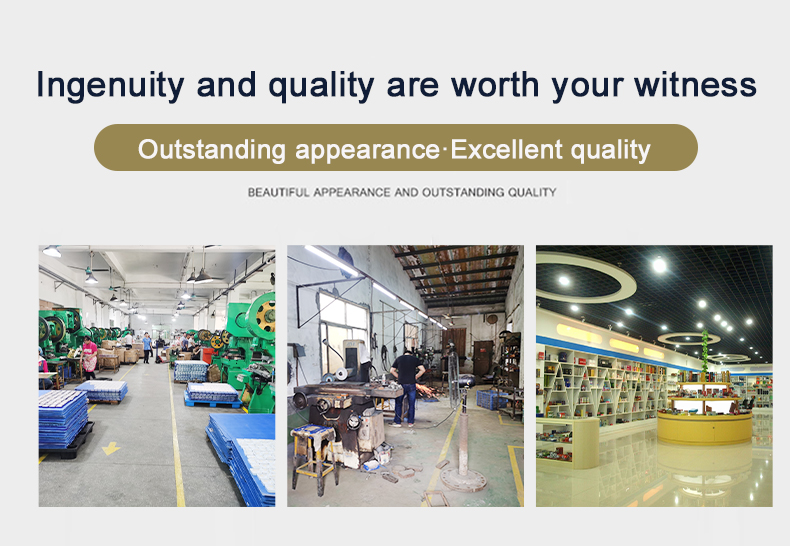 Ingenuity and quality are worth your witness

Outstanding appearance·Excellent quality

BEAUTIFUL APPEARANCE AND OUTSTANDING QUALITY